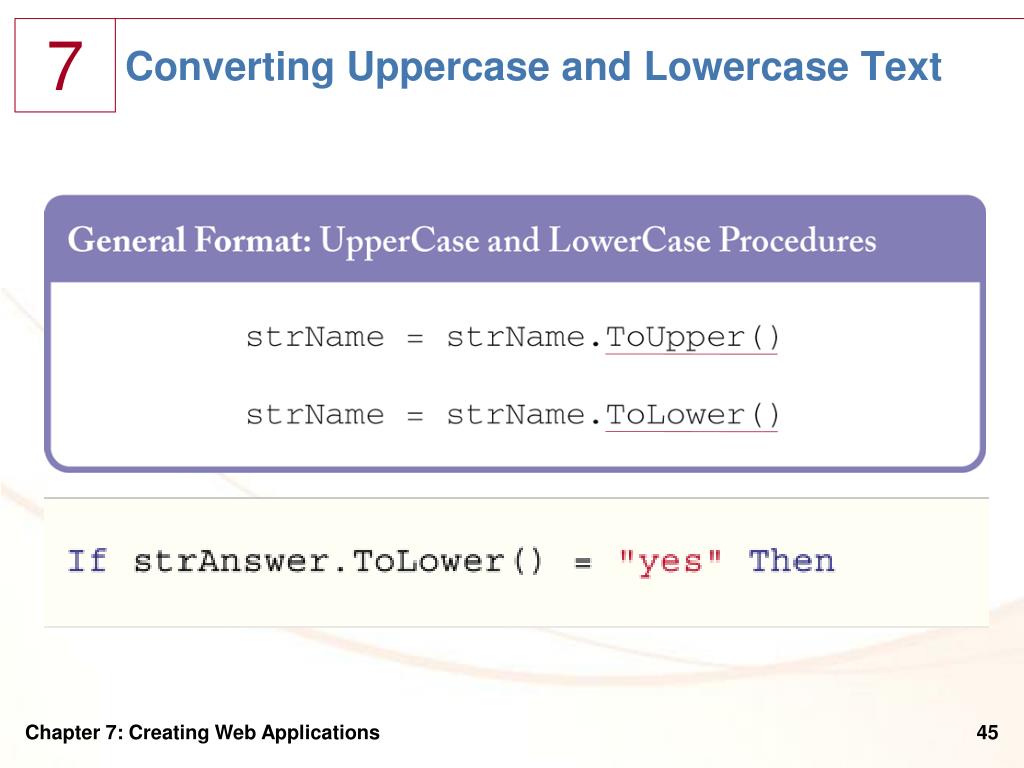 7 Converting Uppercase and Lowercase Text

General Format: UpperCase and LowerCase Procedures

strName = strName.ToUpper()

strName = strName.ToLower()

If strAnswer.ToLower() = "yes" Then

Chapter 7: Creating Web Applications

45